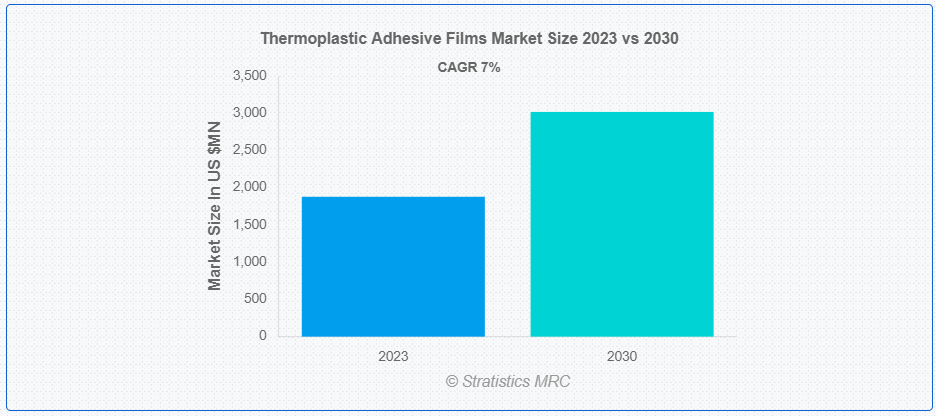 Thermoplastic Adhesive Films Market Size 2023 vs 2030

CAGR 7%

Market Size In US $MN

3,500
3,000
2,500
2,000
1,500
1,000
500
0

2023
2030

© Stratistics MRC